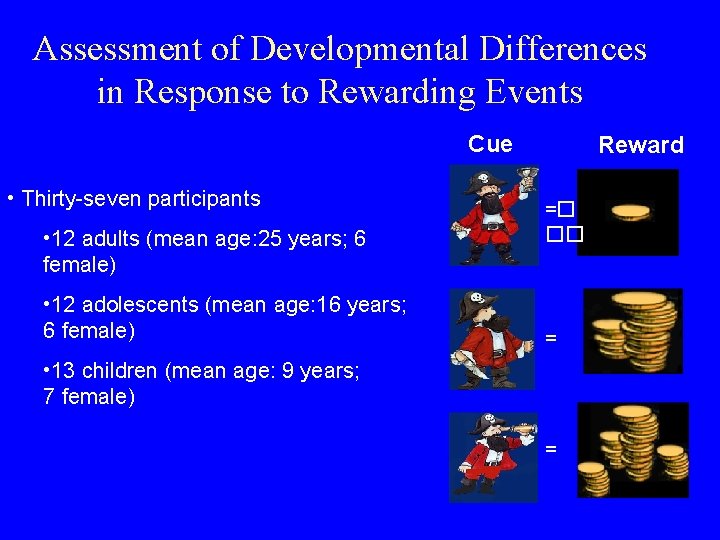 Assessment of Developmental Differences in Response to Rewarding Events

Cue

Reward

• Thirty-seven participants

•12 adults (mean age:25 years; 6 female)

•12 adolescents (mean age:16 years; 6 female)

•13 children (mean age: 9 years; 7 female)

=□ □□

=

=